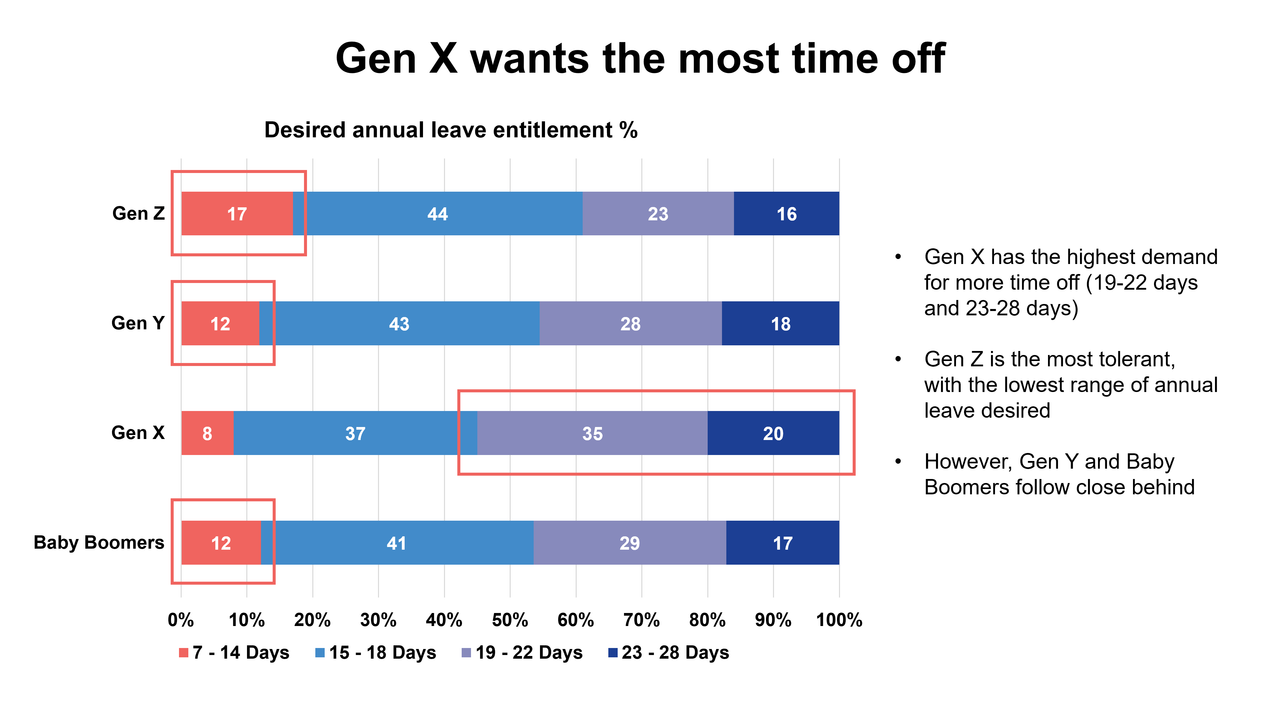 Gen X wants the most time off

Desired annual leave entitlement %

Gen Z 17 44 23 16

Gen Y 12 43 28 18

Gen X 8 37 35 20

Baby Boomers 12 41 29 17

0% 10% 20% 30% 40% 50% 60% 70% 80% 90% 100%

7 - 14 Days 15 - 18 Days 19 - 22 Days 23 - 28 Days

• Gen X has the highest demand for more time off (19-22 days and 23-28 days)

• Gen Z is the most tolerant, with the lowest range of annual leave desired

• However, Gen Y and Baby Boomers follow close behind